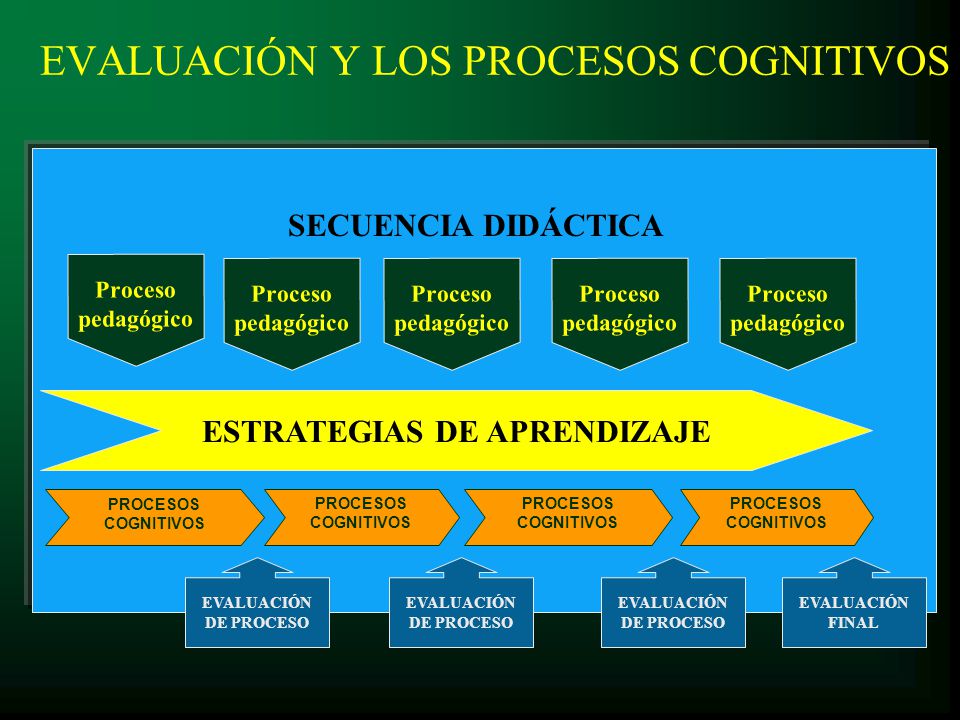 EVALUACIÓN Y LOS PROCESOS COGNITIVOS

SECUENCIA DIDÁCTICA

Proceso pedagógico

Proceso pedagógico

Proceso pedagógico

Proceso pedagógico

Proceso pedagógico

ESTRATEGIAS DE APRENDIZAJE

PROCESOS COGNITIVOS

PROCESOS COGNITIVOS

PROCESOS COGNITIVOS

PROCESOS COGNITIVOS

EVALUACIÓN DE PROCESO

EVALUACIÓN DE PROCESO

EVALUACIÓN DE PROCESO

EVALUACIÓN FINAL